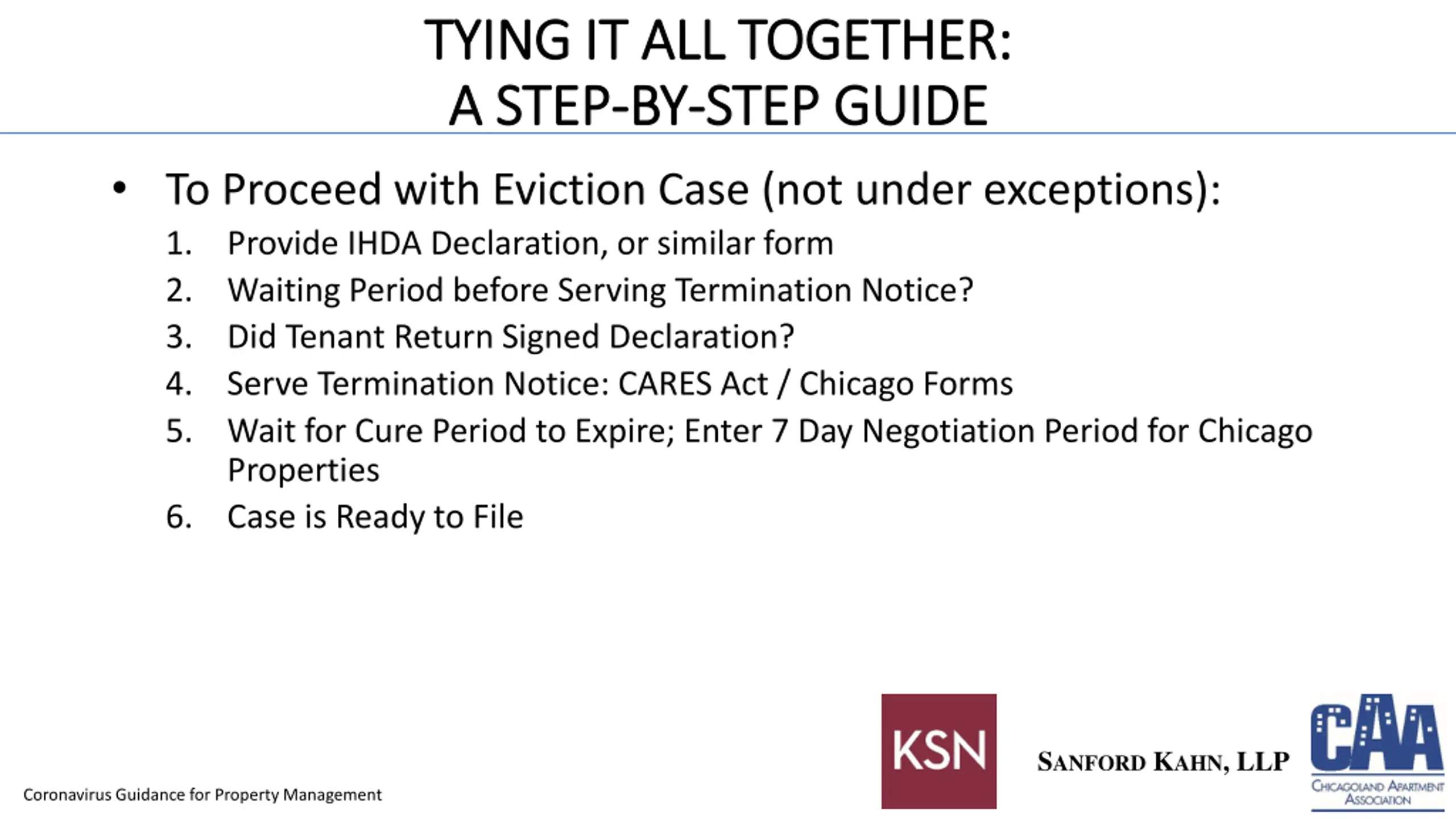 TYING IT ALL TOGETHER:
A STEP-BY-STEP GUIDE

• To Proceed with Eviction Case (not under exceptions):
1. Provide IHDA Declaration, or similar form
2. Waiting Period before Serving Termination Notice?
3. Did Tenant Return Signed Declaration?
4. Serve Termination Notice: CARES Act / Chicago Forms
5. Wait for Cure Period to Expire; Enter 7 Day Negotiation Period for Chicago Properties
6. Case is Ready to File

Coronavirus Guidance for Property Management

KSN

SANFORD KAHN, LLP

CAA
CHICAGOLAND APARTMENT ASSOCIATION